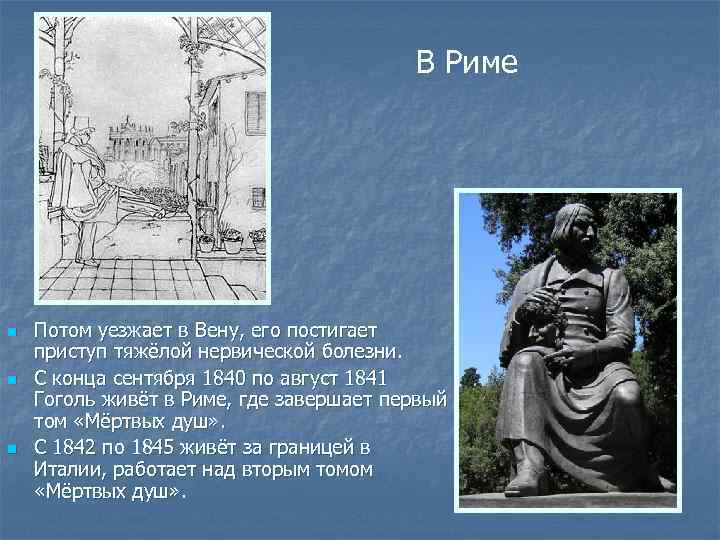 В Риме

Потом уезжает в Вену, его постигает приступ тяжёлой нервической болезни.

С конца сентября 1840 по август 1841 Гоголь живёт в Риме, где завершает первый том «Мёртвых душ».

С 1842 по 1845 живёт за границей в Италии, работает над вторым томом «Мёртвых душ».